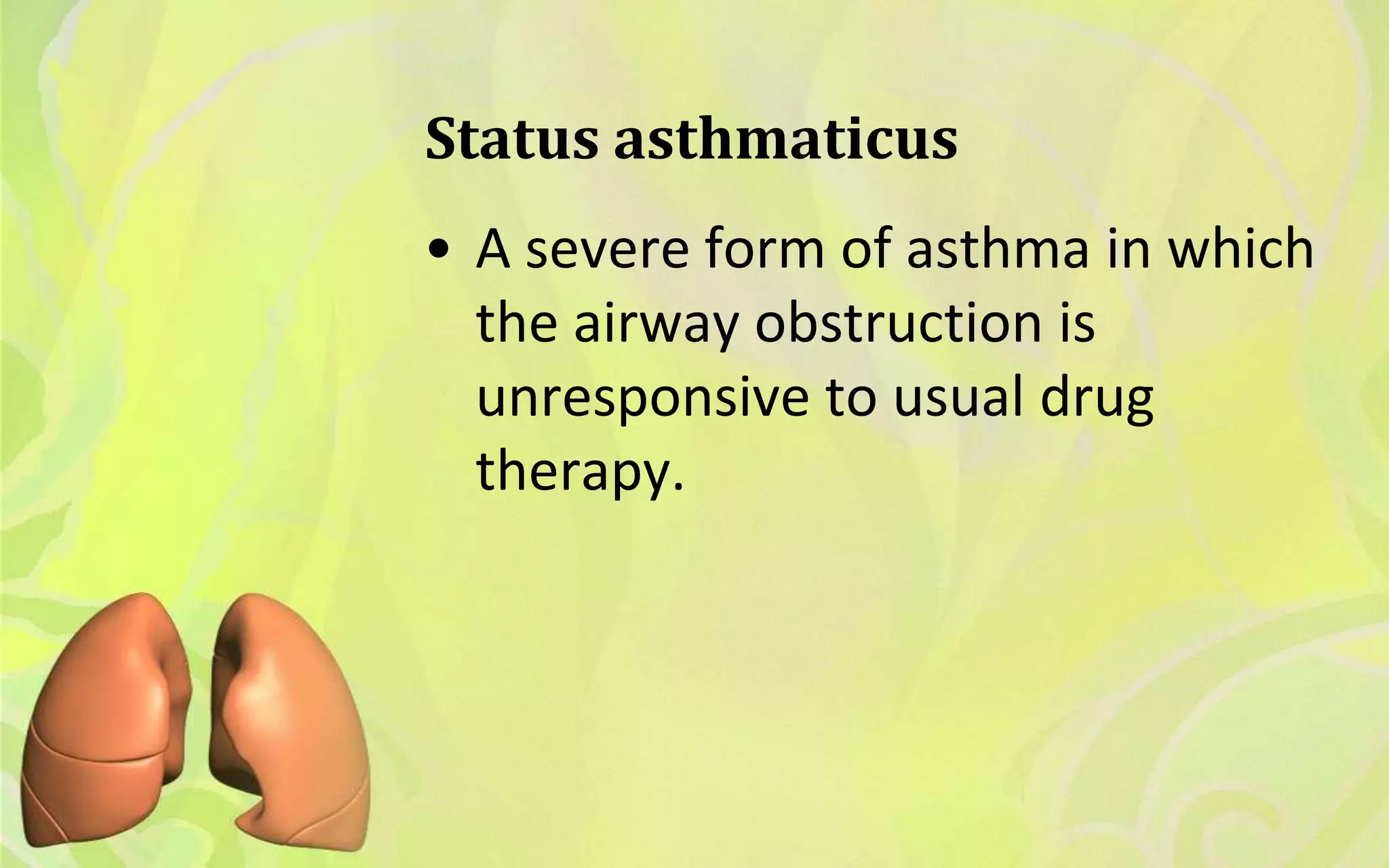 Status asthmaticus

• A severe form of asthma in which the airway obstruction is unresponsive to usual drug therapy.